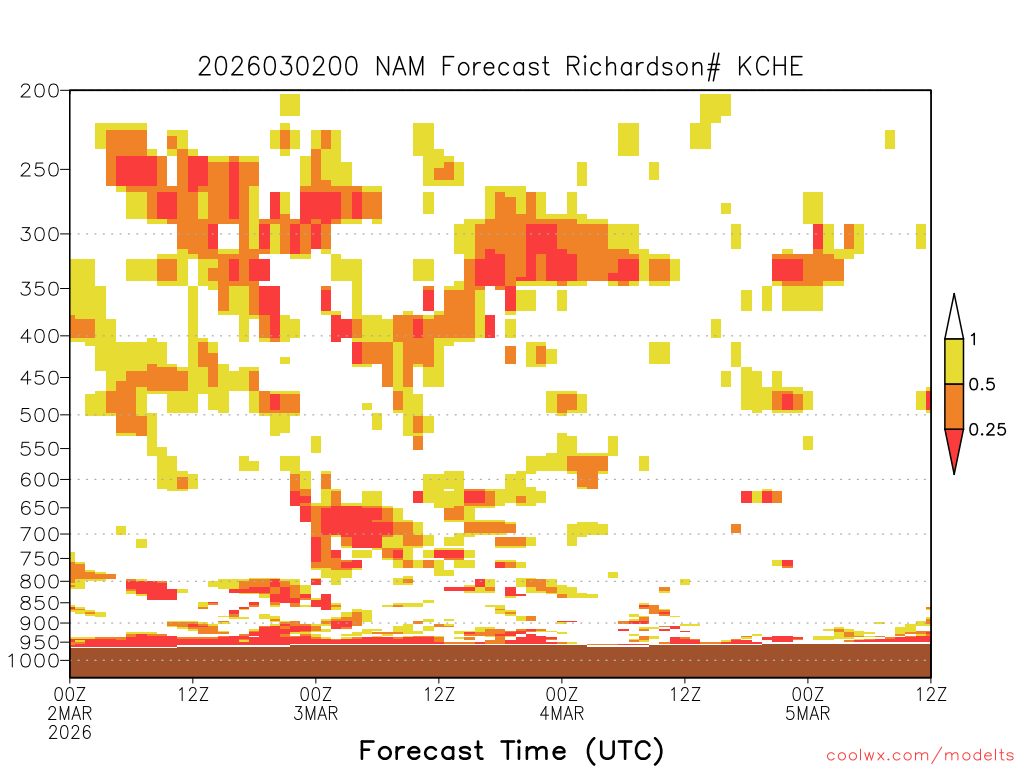 2026030200 NAM Forecast Richardson# KCHE

200
250
300
350
400
450
500
550
600
650
700
750
800
850
900
950
1000

1
0.5
0.25

00Z 2MAR 2026
12Z
00Z 3MAR
12Z
00Z 4MAR
12Z
00Z 5MAR
12Z

Forecast Time (UTC)

coolwx.com/modelts